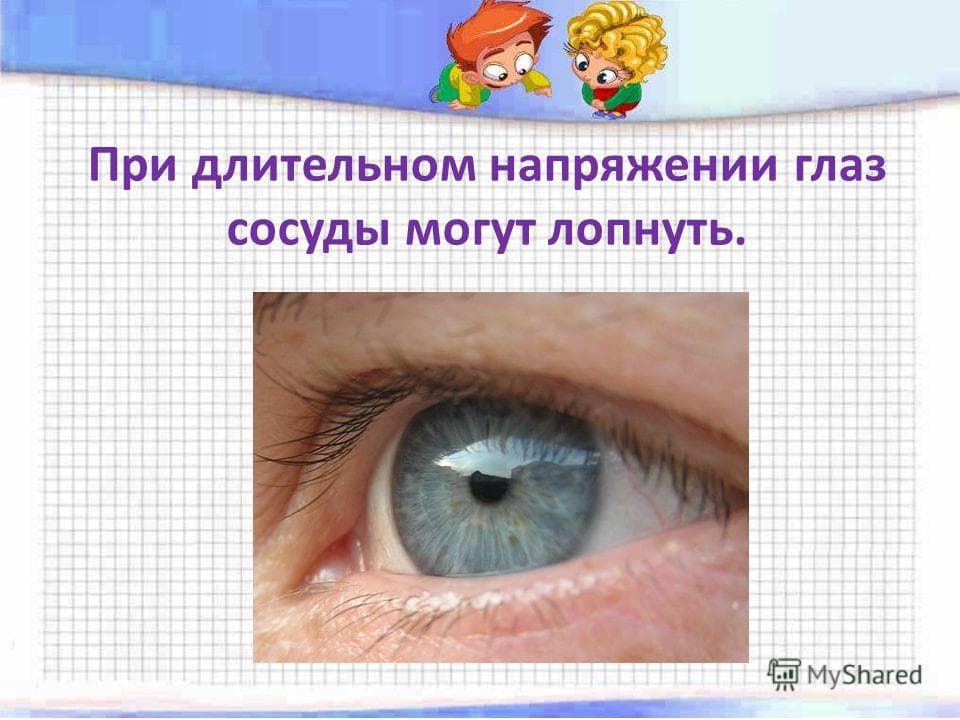 При длительном напряжении глаз сосуды могут лопнуть.

MyShared